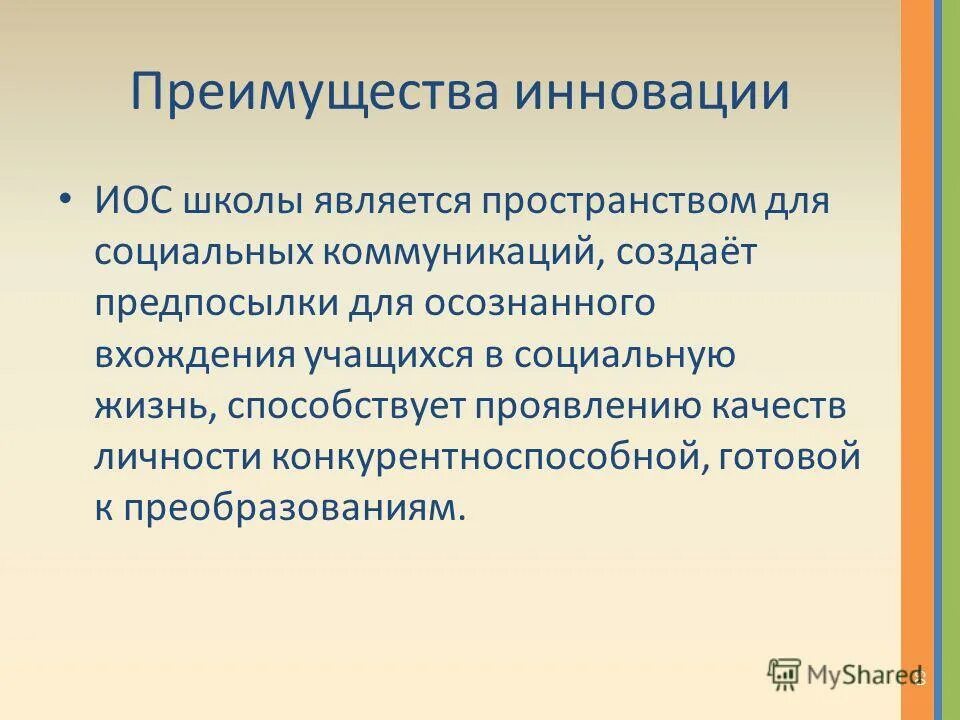 Преимущества инновации

• ИОС школы является пространством для социальных коммуникаций, создаёт предпосылки для осознанного вхождения учащихся в социальную жизнь, способствует проявлению качеств личности конкурентноспособной, готовой к преобразованиям.

MyShared